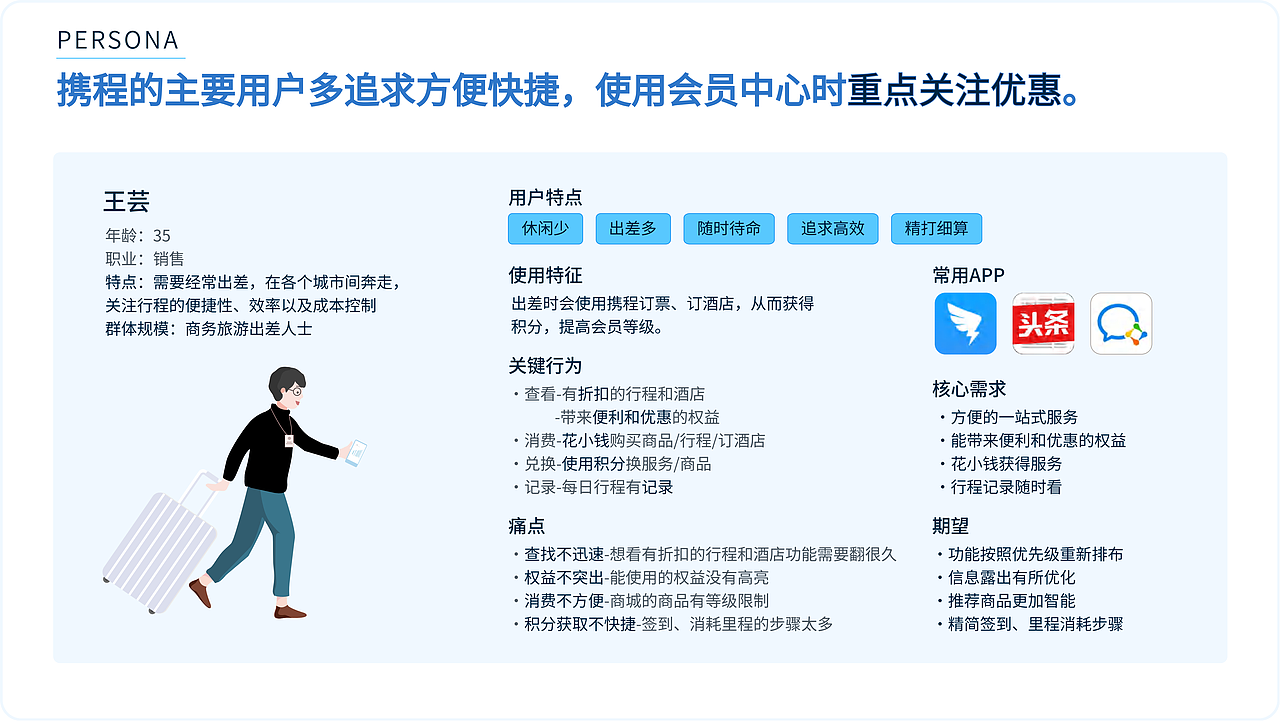 PERSONA

携程的主要用户多追求方便快捷，使用会员中心时重点关注优惠。

王芸
年龄：35
职业：销售
特点：需要经常出差，在各个城市间奔走，关注行程的便捷性、效率以及成本控制
群体规模：商务旅游出差人士

用户特点
休闲少　出差多　随时待命　追求高效　精打细算

使用特征
出差时会使用携程订票、订酒店，从而获得积分，提高会员等级。

关键行为
・查看-有折扣的行程和酒店
-带来便利和优惠的权益
・消费-花小钱购买商品/行程/订酒店
・兑换-使用积分换服务/商品
・记录-每日行程有记录

痛点
・查找不迅速-想看有折扣的行程和酒店功能需要翻很久
・权益不突出-能使用的权益没有高亮
・消费不方便-商城的商品有等级限制
・积分获取不快捷-签到、消耗里程的步骤太多

常用APP
头条

核心需求
・方便的一站式服务
・能带来便利和优惠的权益
・花小钱获得服务
・行程记录随时看

期望
・功能按照优先级重新排布
・信息露出有所优化
・推荐商品更加智能
・精简签到、里程消耗步骤